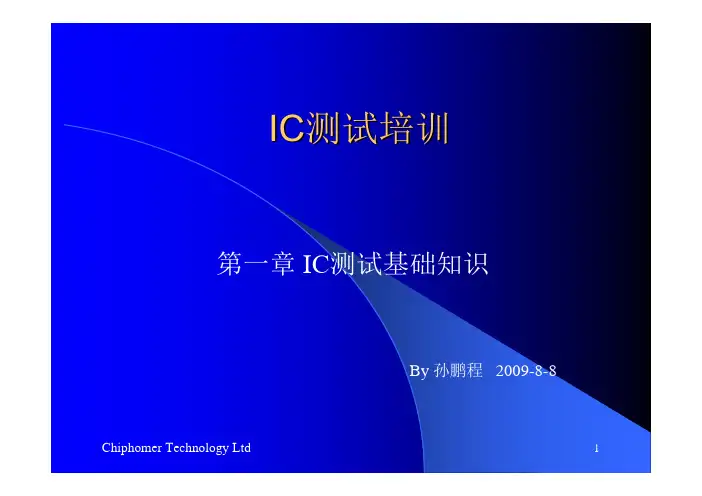 IC测试培训

第一章 IC测试基础知识

By 孙鹏程 2009-8-8

Chiphomer Technology Ltd

1